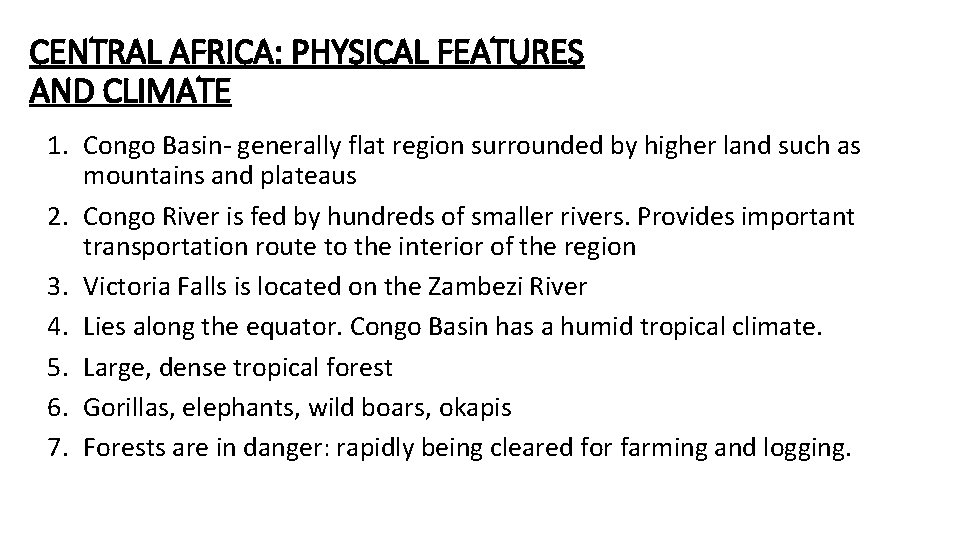 CENTRAL AFRICA: PHYSICAL FEATURES AND CLIMATE

1. Congo Basin- generally flat region surrounded by higher land such as mountains and plateaus
2. Congo River is fed by hundreds of smaller rivers. Provides important transportation route to the interior of the region
3. Victoria Falls is located on the Zambezi River
4. Lies along the equator. Congo Basin has a humid tropical climate.
5. Large, dense tropical forest
6. Gorillas, elephants, wild boars, okapis
7. Forests are in danger: rapidly being cleared for farming and logging.